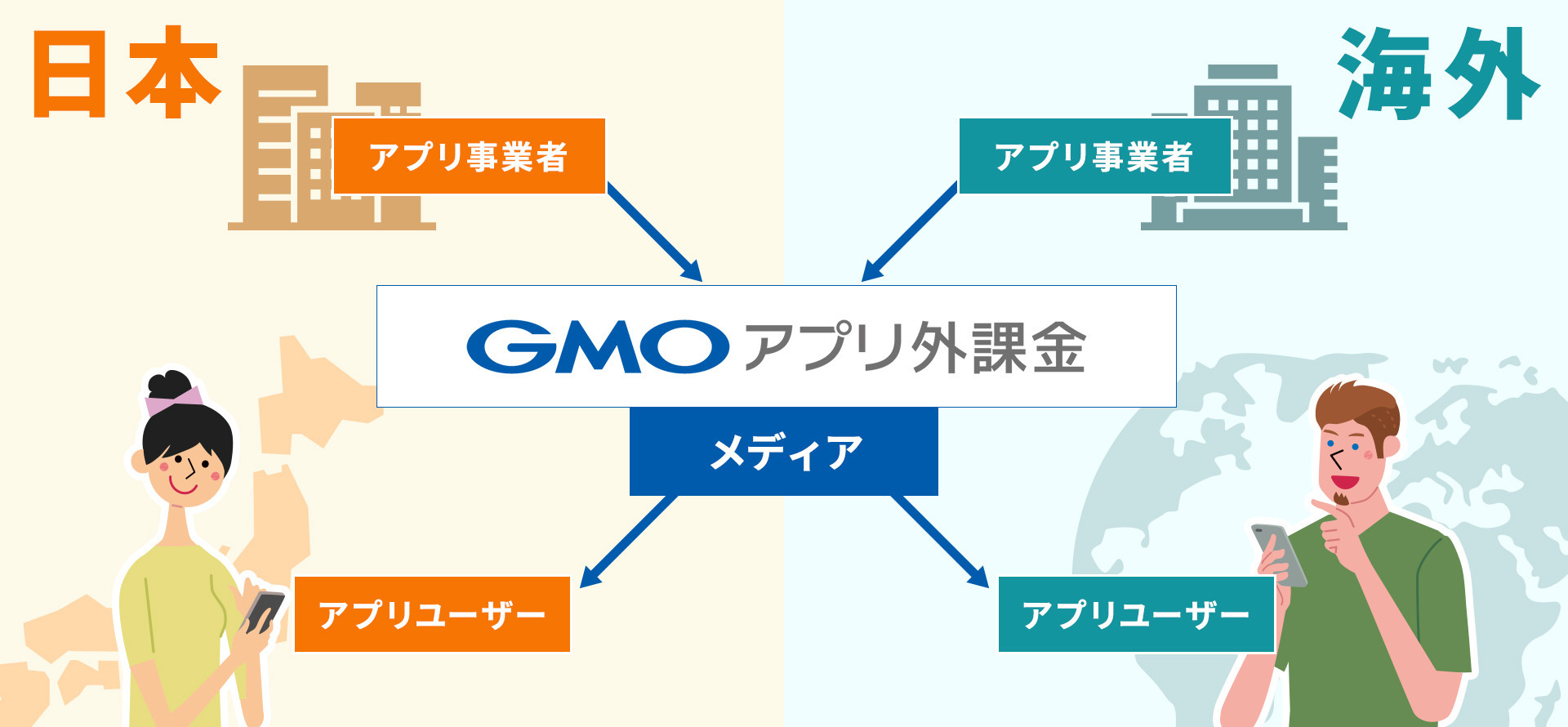 日本

海外

アプリ事業者

アプリ事業者

GMO アプリ外課金

メディア

アプリユーザー

アプリユーザー